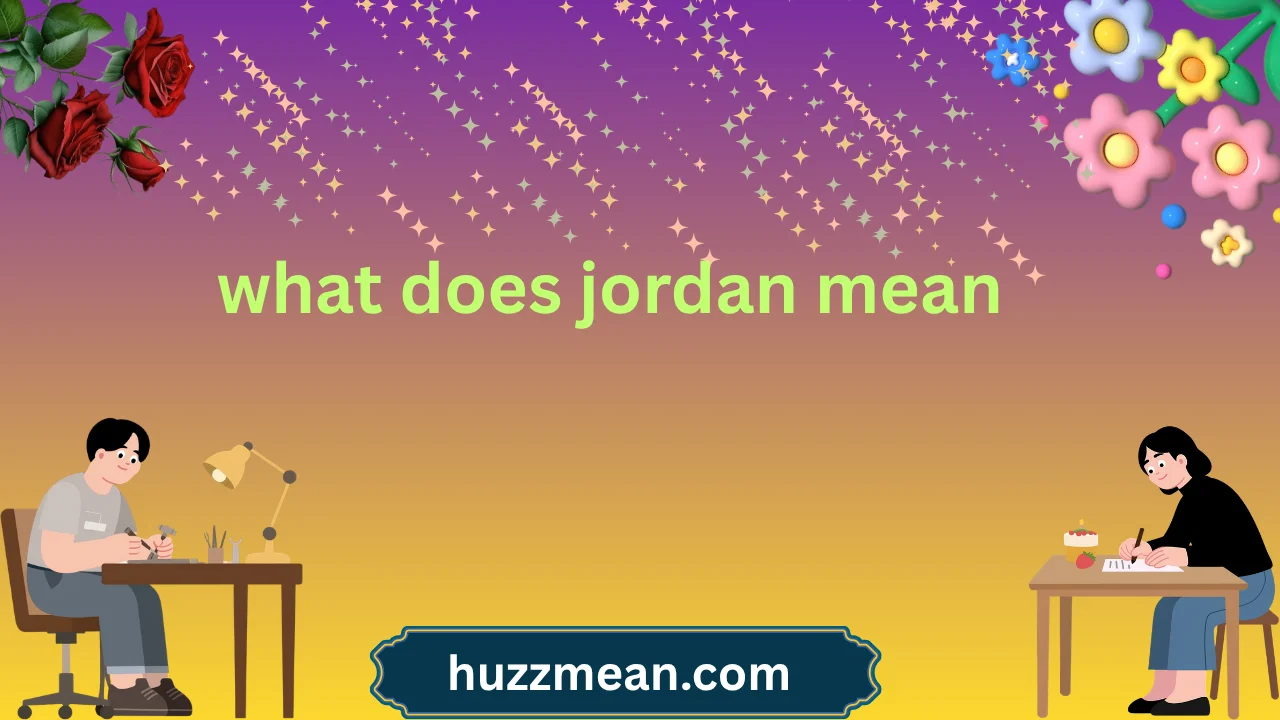 what does jordan mean

huzzmean.com